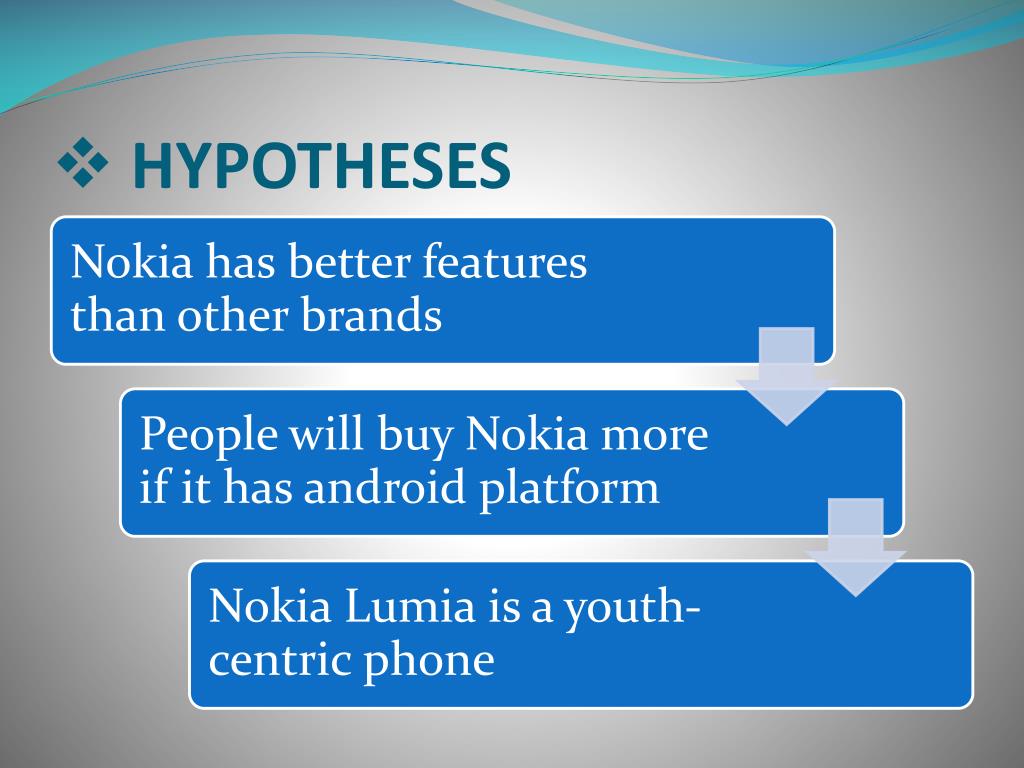 ❖ HYPOTHESES

Nokia has better features than other brands

People will buy Nokia more if it has android platform

Nokia Lumia is a youth-centric phone